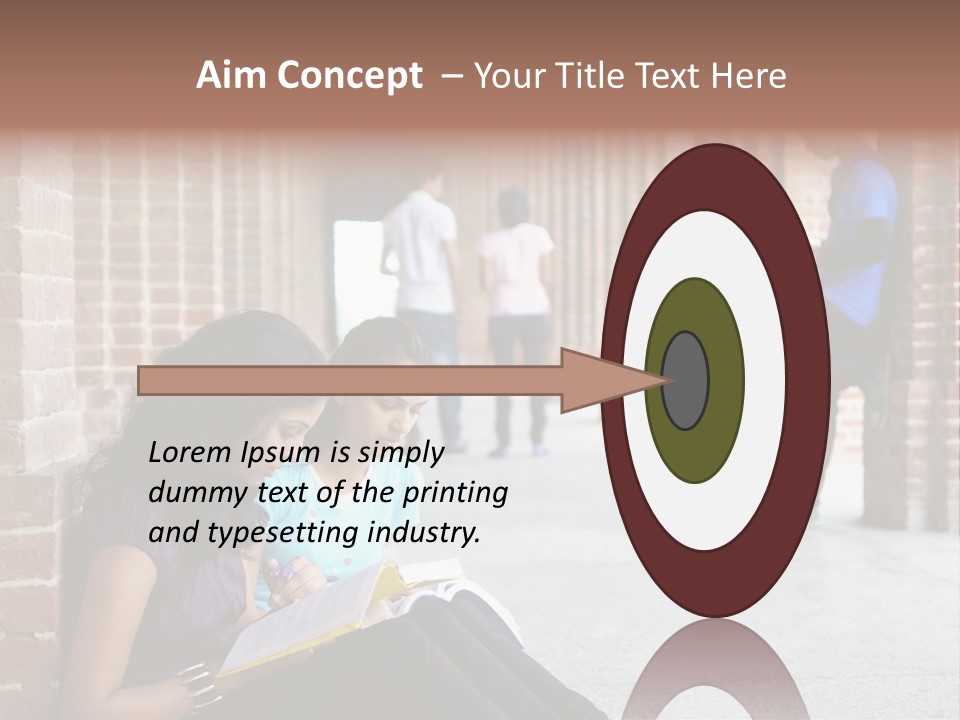 Aim Concept – Your Title Text Here

Lorem Ipsum is simply dummy text of the printing and typesetting industry.